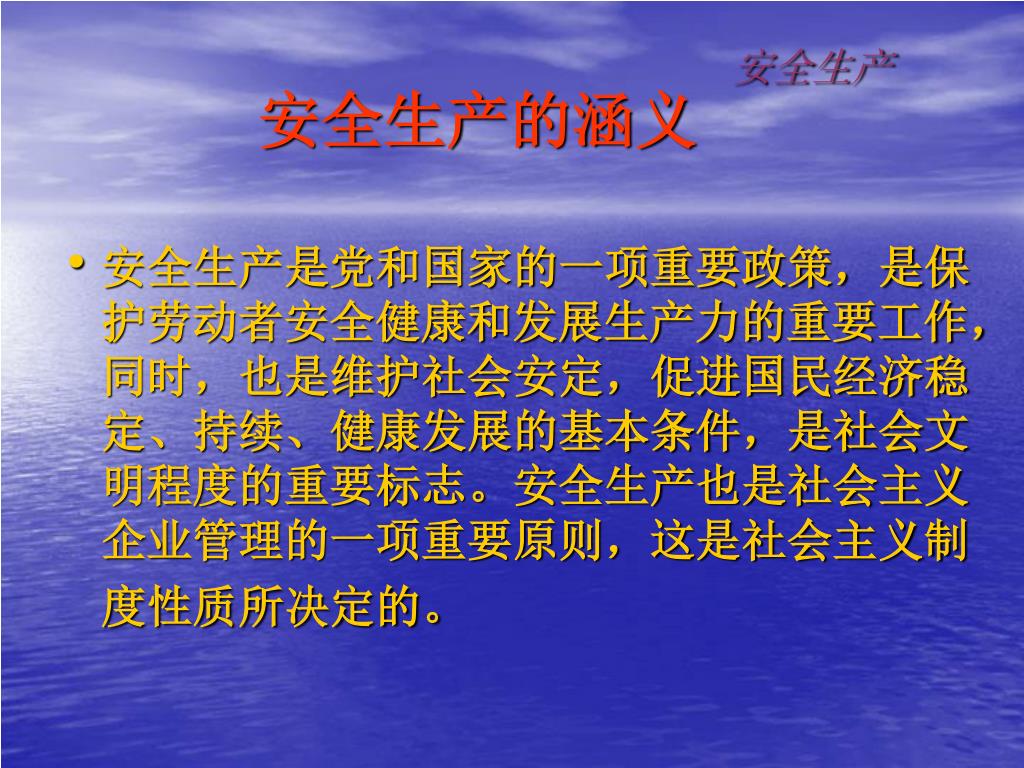 安全生产

安全生产的涵义

• 安全生产是党和国家的一项重要政策，是保护劳动者安全健康和发展生产力的重要工作，同时，也是维护社会安定，促进国民经济稳定、持续、健康发展的基本条件，是社会文明程度的重要标志。安全生产也是社会主义企业管理的一项重要原则，这是社会主义制度性质所决定的。